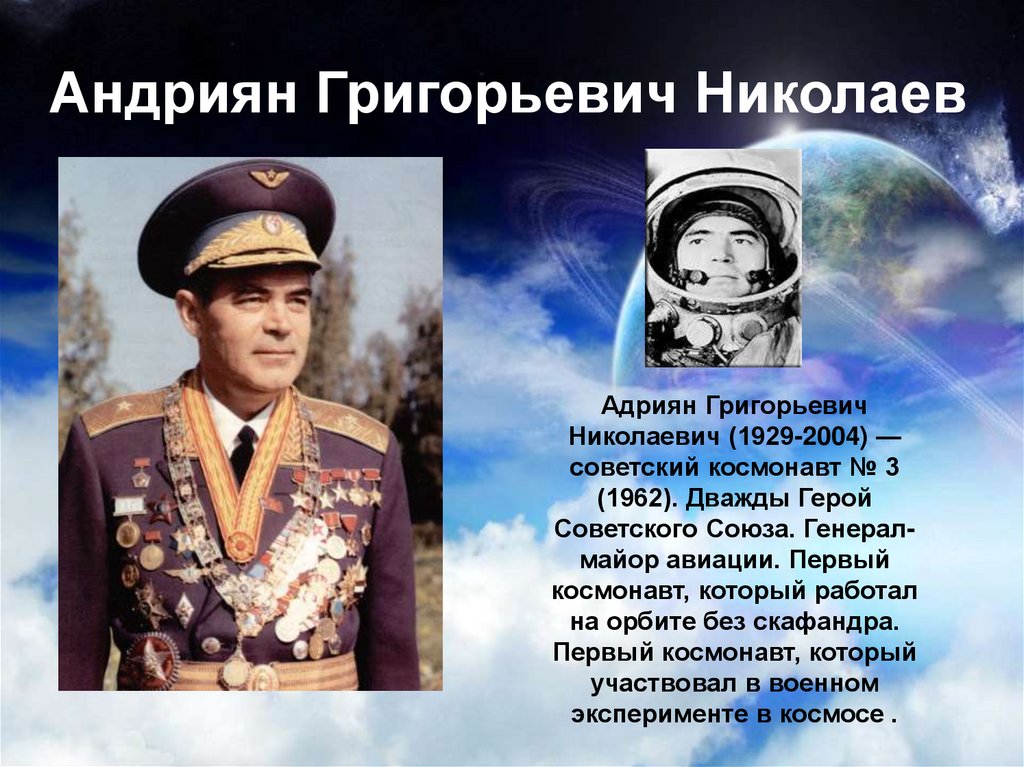 Андриян Григорьевич Николаев

Адриян Григорьевич Николаевич (1929-2004) — советский космонавт № 3 (1962). Дважды Герой Советского Союза. Генерал-майор авиации. Первый космонавт, который работал на орбите без скафандра. Первый космонавт, который участвовал в военном эксперименте в космосе .